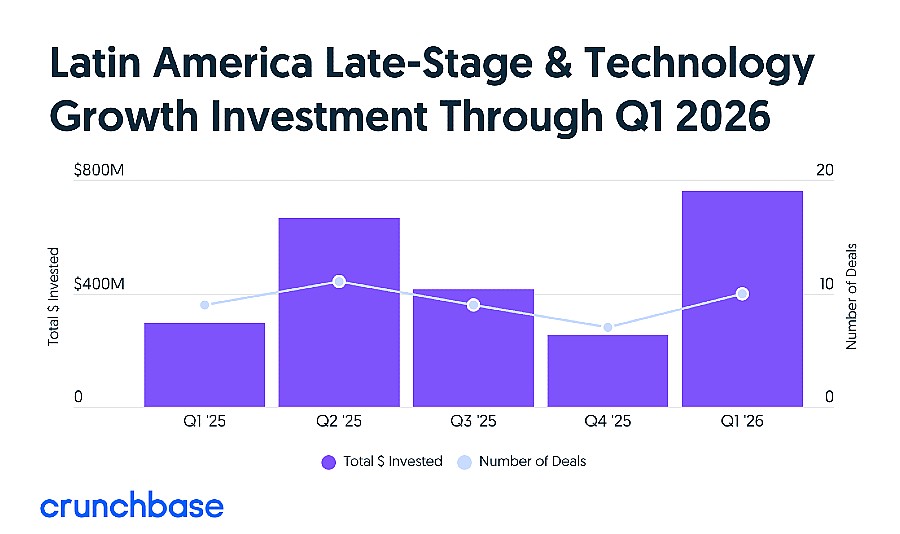 Latin America Late-Stage & Technology Growth Investment Through Q1 2026

$800M
$400M
0
Total $ Invested

20
10
0
Number of Deals

Q1 '25
Q2 '25
Q3 '25
Q4 '25
Q1 '26

Total $ Invested
Number of Deals

crunchbase